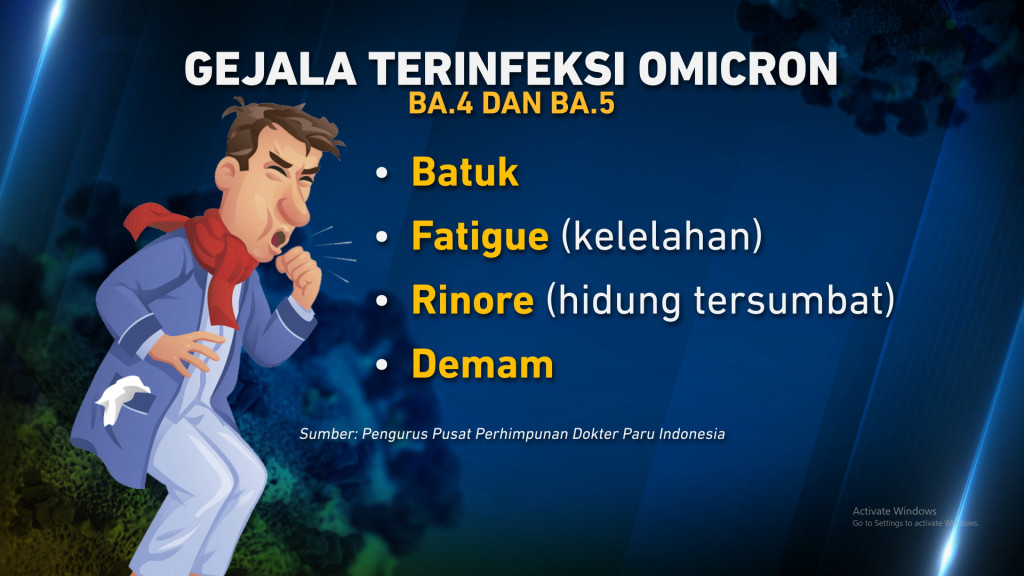 GEJALA TERINFEKSI OMICRON
BA.4 DAN BA.5

• Batuk
• Fatigue (kelelahan)
• Rinore (hidung tersumbat)
• Demam

Sumber: Pengurus Pusat Perhimpunan Dokter Paru Indonesia

Activate Windows
Go to Settings to activate Windows.